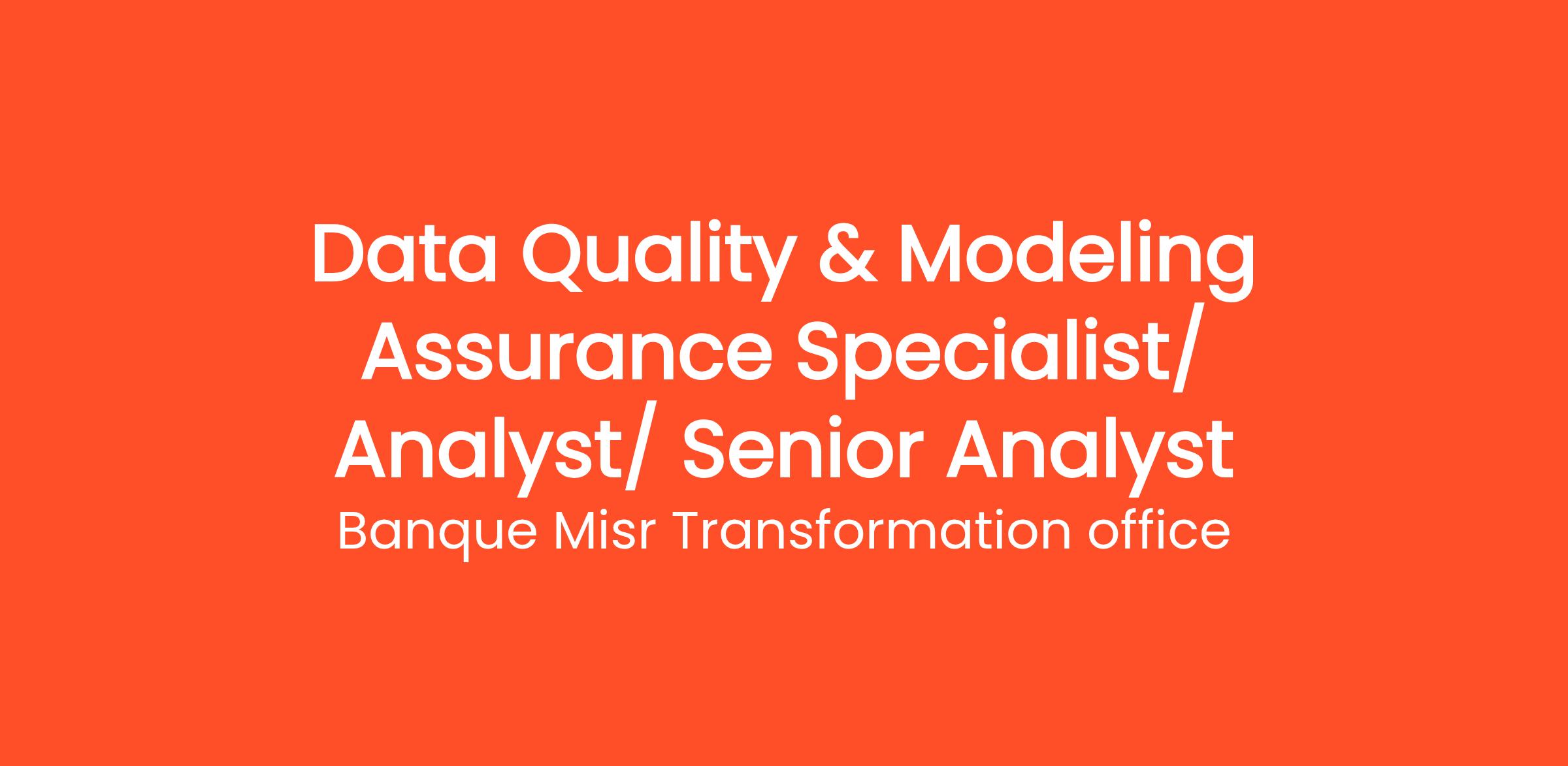 Data Quality & Modeling Assurance Specialist/ Analyst/ Senior Analyst

Banque Misr Transformation office